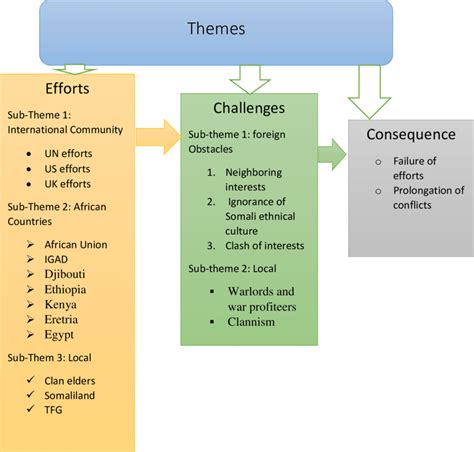 Themes

Efforts

Sub-Theme 1: International Community

- UN efforts
- US efforts
- UK efforts

Sub-Theme 2: African Countries

➢ African Union
➢ IGAD
➢ Djibouti
➢ Ethiopia
➢ Kenya
➢ Eretria
➢ Egypt

Sub-Them 3: Local

✓ Clan elders
✓ Somaliland
✓ TFG

Challenges

Sub-theme 1: foreign Obstacles

1. Neighboring interests
2. Ignorance of Somali ethnical culture
3. Clash of interests

Sub-theme 2: Local

▪ Warlords and war profiteers
▪ Clannism

Consequence

o Failure of efforts
o Prolongation of conflicts